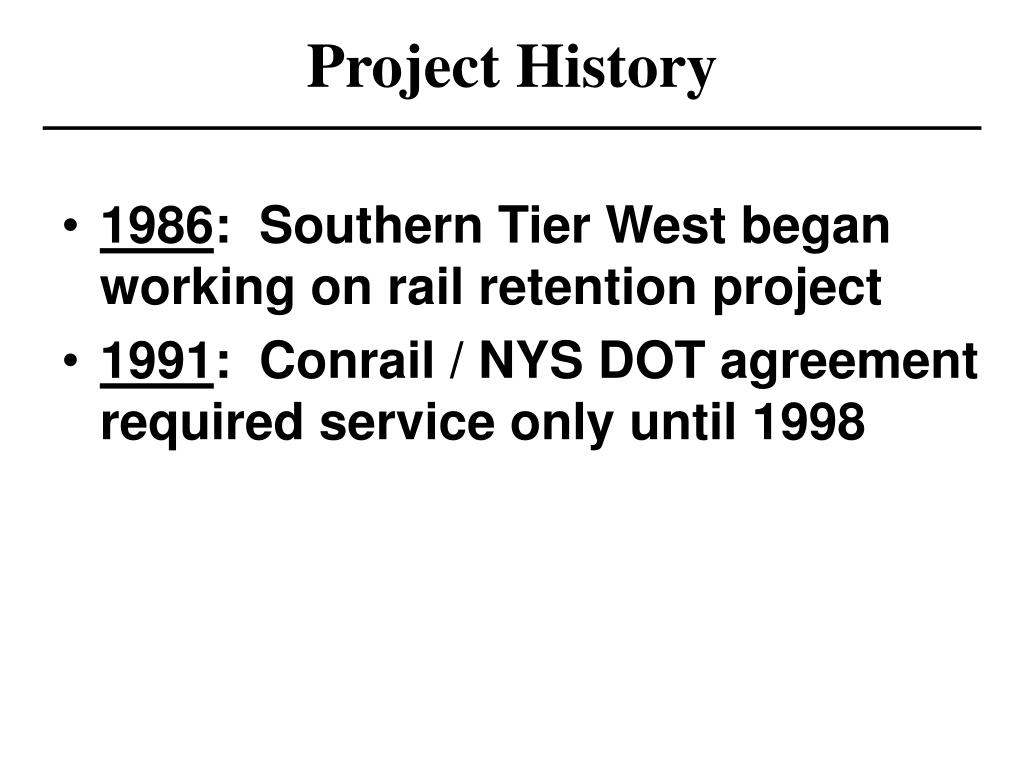 Project History

• 1986: Southern Tier West began working on rail retention project
• 1991: Conrail / NYS DOT agreement required service only until 1998